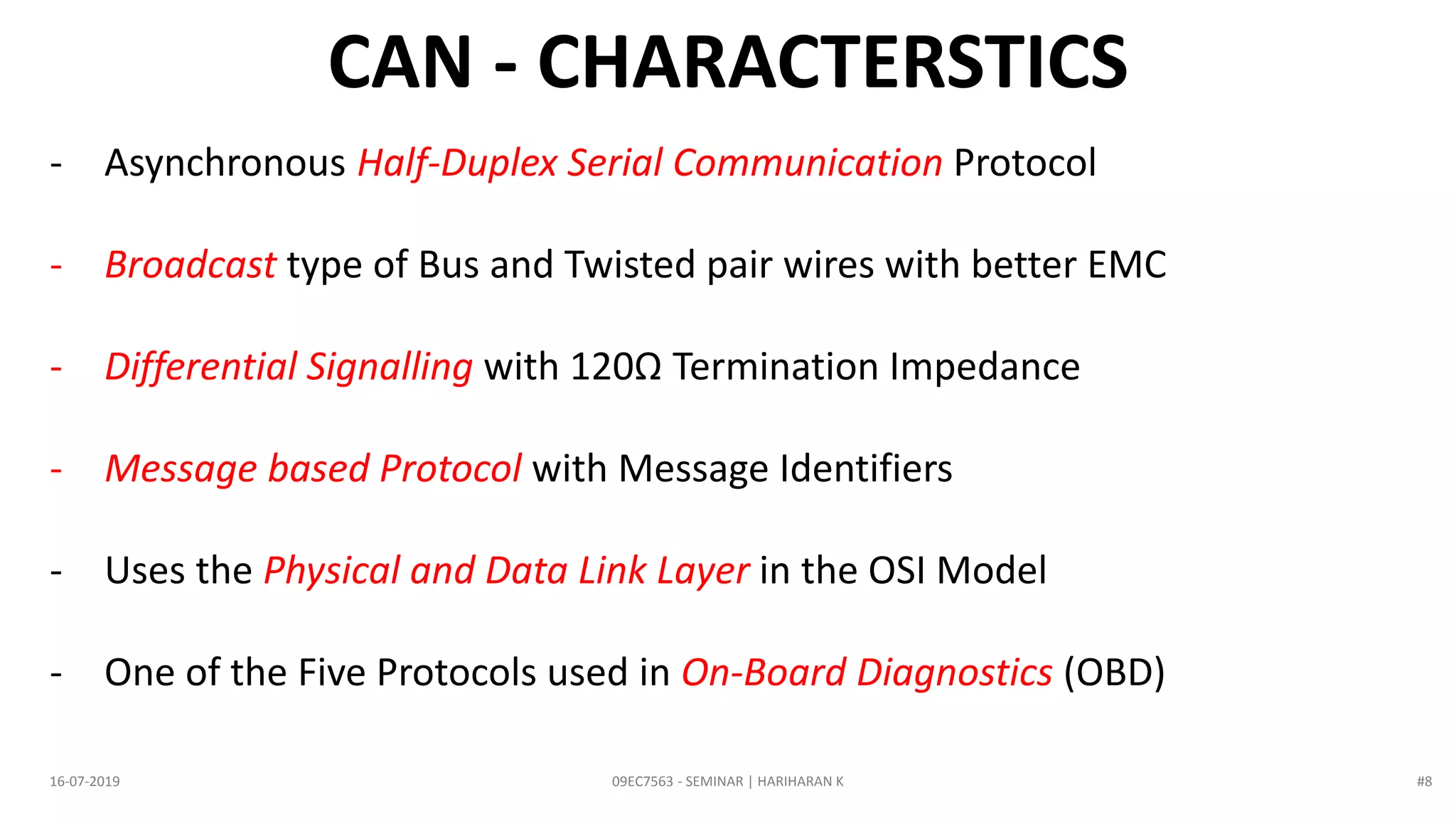 CAN - CHARACTERSTICS

- Asynchronous Half-Duplex Serial Communication Protocol

- Broadcast type of Bus and Twisted pair wires with better EMC

- Differential Signalling with 120Ω Termination Impedance

- Message based Protocol with Message Identifiers

- Uses the Physical and Data Link Layer in the OSI Model

- One of the Five Protocols used in On-Board Diagnostics (OBD)

16-07-2019

09EC7563 - SEMINAR | HARIHARAN K

#8